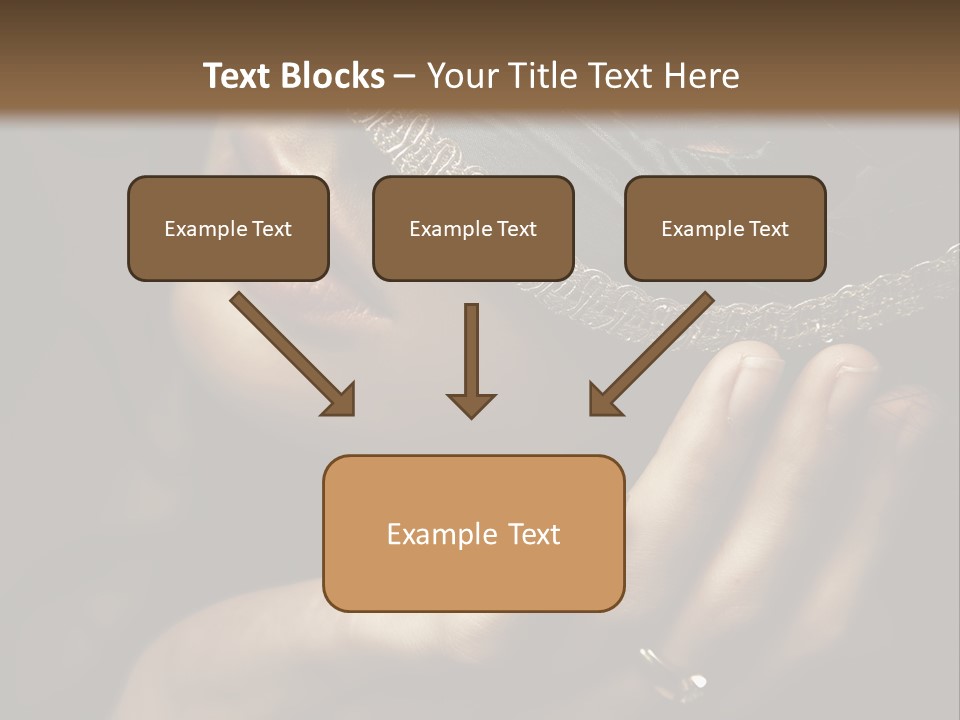 Text Blocks – Your Title Text Here

Example Text

Example Text

Example Text

Example Text